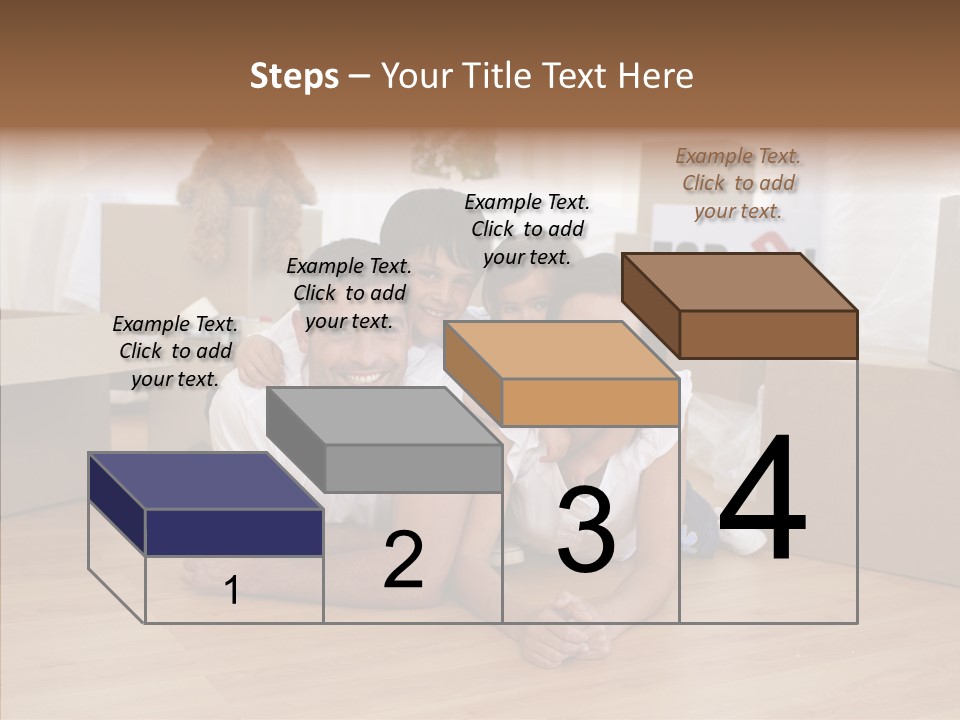 Steps – Your Title Text Here

Example Text. Click to add your text.

Example Text. Click to add your text.

Example Text. Click to add your text.

Example Text. Click to add your text.

1

2

3

4